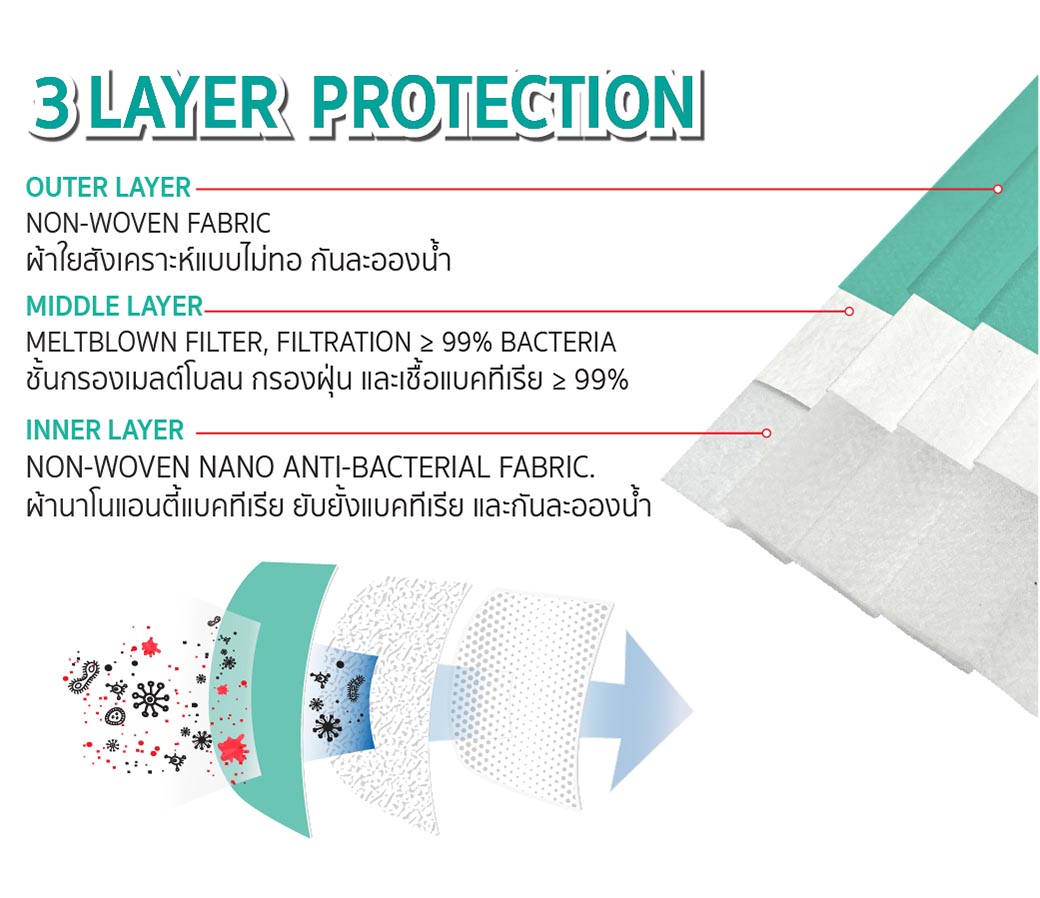 3 LAYER PROTECTION

OUTER LAYER
NON-WOVEN FABRIC
ผ้าใยสังเคราะห์แบบไม่ทอ กันละอองน้ำ

MIDDLE LAYER
MELTBLOWN FILTER, FILTRATION ≥ 99% BACTERIA
ชั้นกรองเมลต์โบลน กรองฝุ่น และเชื้อแบคทีเรีย ≥ 99%

INNER LAYER
NON-WOVEN NANO ANTI-BACTERIAL FABRIC.
ผ้านาโนแอนตี้แบคทีเรีย ยับยั้งแบคทีเรีย และกันละอองน้ำ